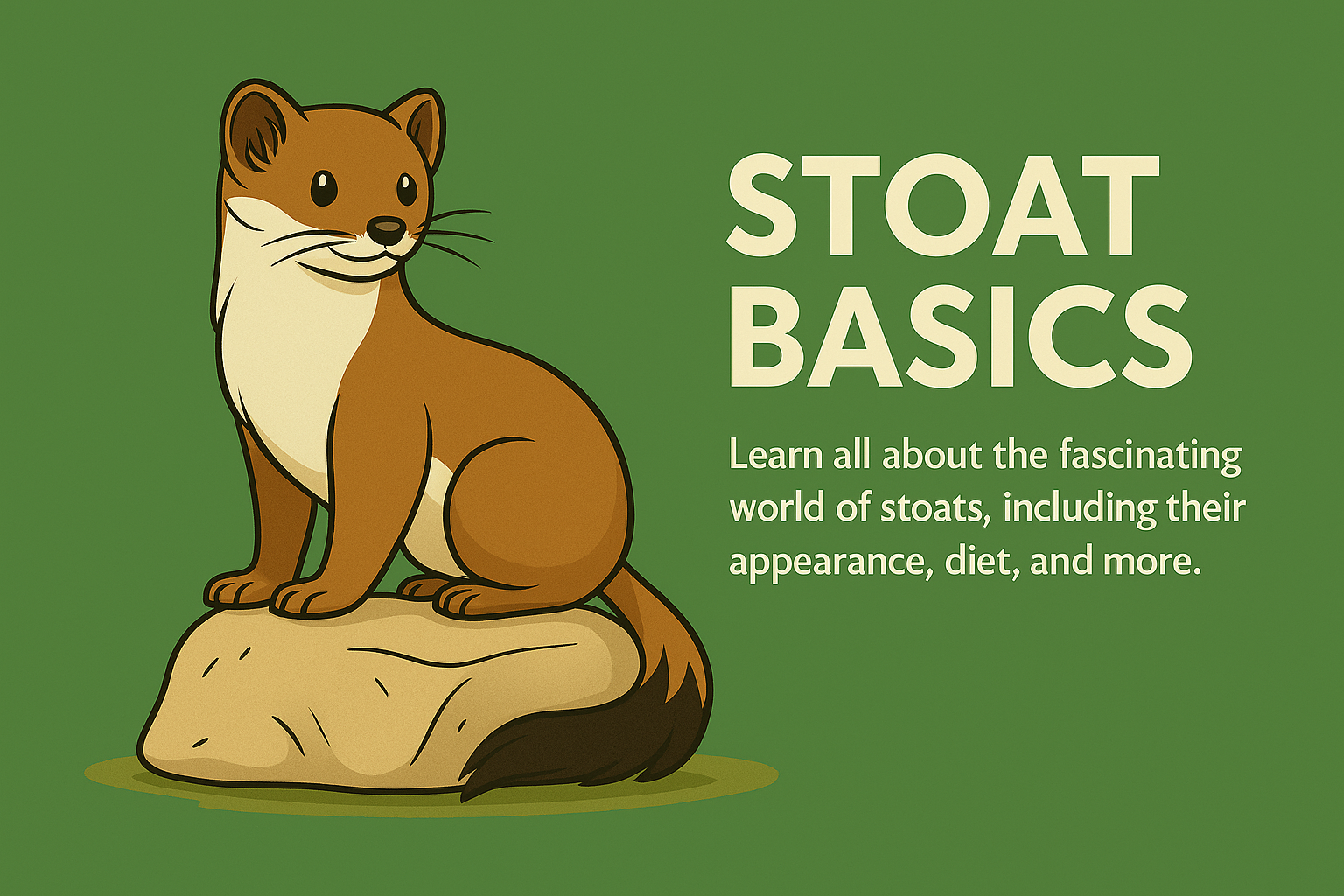 STOAT BASICS

Learn all about the fascinating world of stoats, including their appearance, diet, and more.